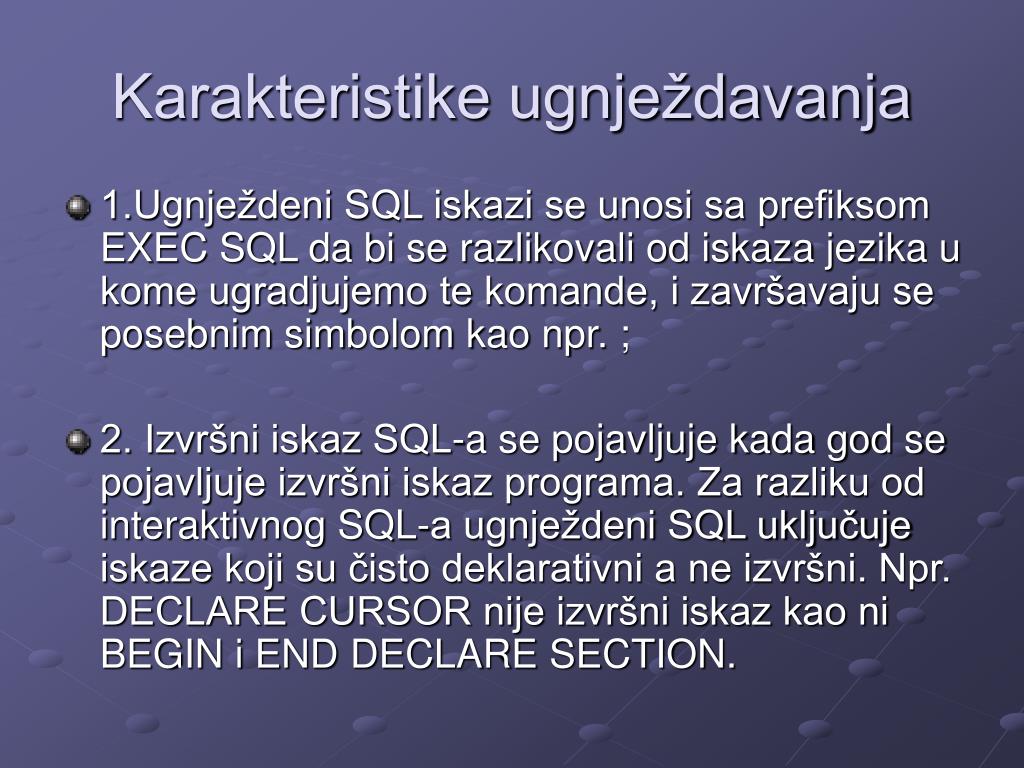 Karakteristike ugnježdavanja

1.Ugnježdeni SQL iskazi se unosi sa prefiksom EXEC SQL da bi se razlikovali od iskaza jezika u kome ugradjujemo te komande, i završavaju se posebnim simbolom kao npr. ;

2. Izvršni iskaz SQL-a se pojavljuje kada god se pojavljuje izvršni iskaz programa. Za razliku od interaktivnog SQL-a ugnježdeni SQL uključuje iskaze koji su čisto deklarativni a ne izvršni. Npr. DECLARE CURSOR nije izvršni iskaz kao ni BEGIN i END DECLARE SECTION.